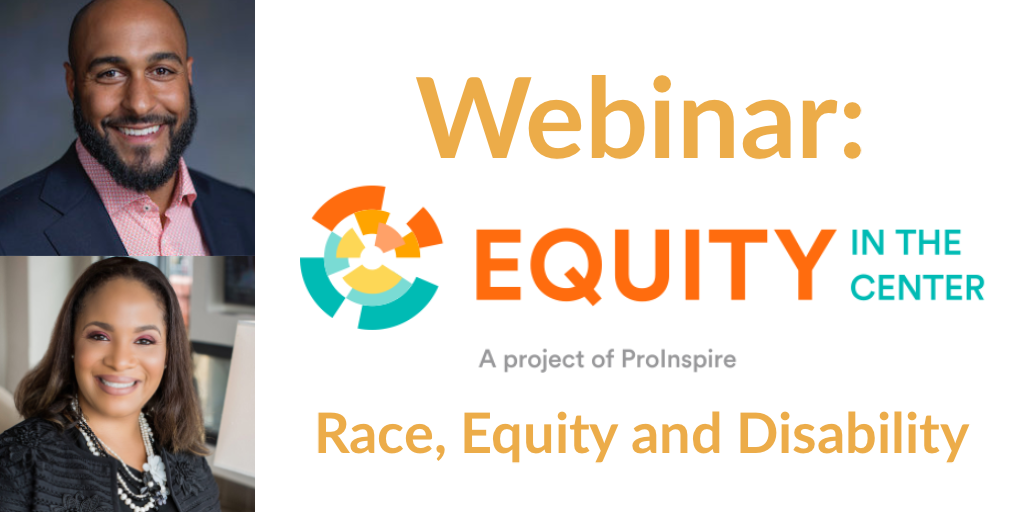 Webinar:

EQUITY IN THE CENTER

A project of ProInspire

Race, Equity and Disability